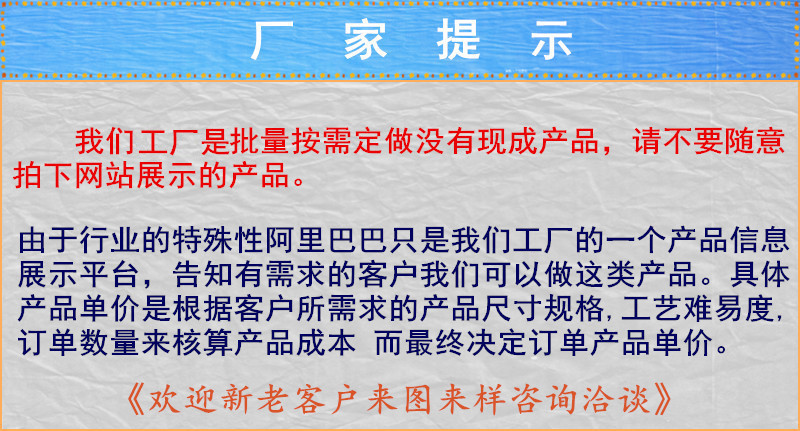 厂 家 提 示

我们工厂是批量按需定做没有现成产品，请不要随意拍下网站展示的产品。

由于行业的特殊性阿里巴巴只是我们工厂的一个产品信息展示平台，告知有需求的客户我们可以做这类产品。具体产品单价是根据客户所需求的产品尺寸规格,工艺难易度,订单数量来核算产品成本 而最终决定订单产品单价。

《欢迎新老客户来图来样咨询洽谈》